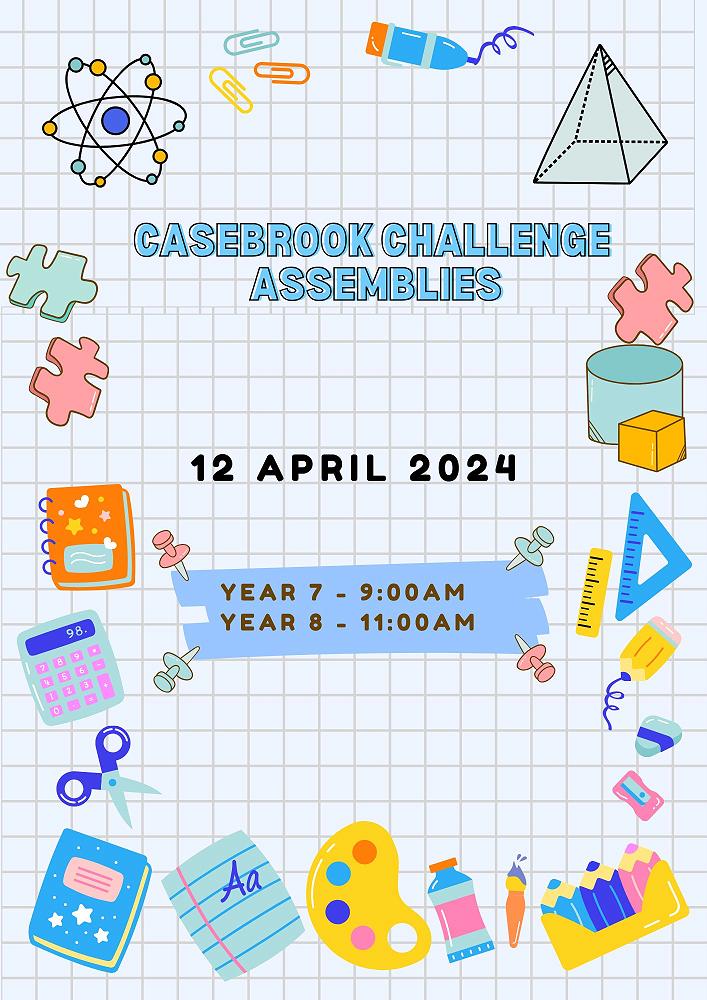 CASEBROOK CHALLENGE ASSEMBLIES

12 APRIL 2024

YEAR 7 - 9:00AM
YEAR 8 - 11:00AM

98.

Aa